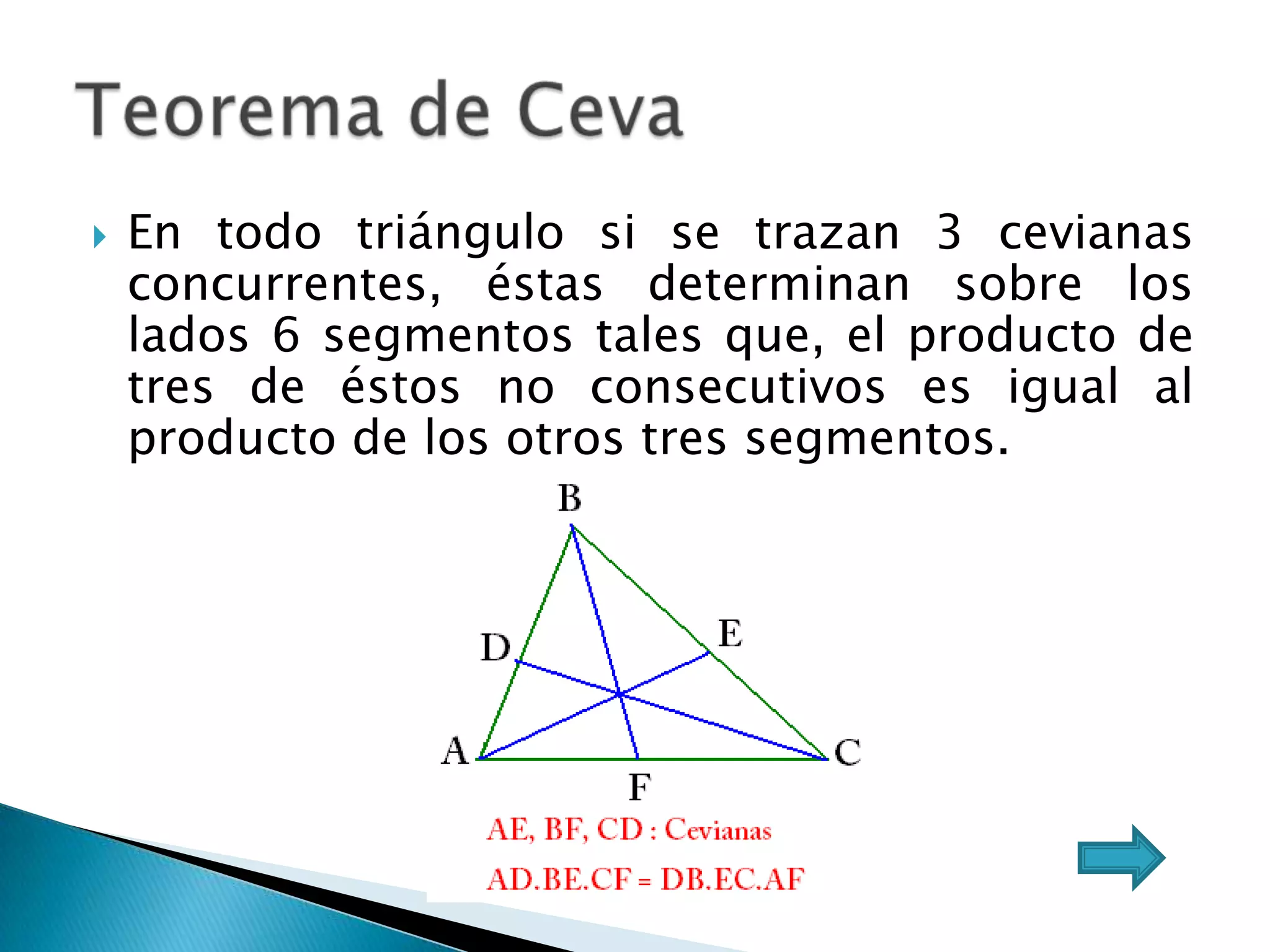 Teorema de Ceva

En todo triángulo si se trazan 3 cevianas concurrentes, éstas determinan sobre los lados 6 segmentos tales que, el producto de tres de éstos no consecutivos es igual al producto de los otros tres segmentos.

B

D

E

A

C

F

AE, BF, CD : Cevianas

AD.BE.CF = DB.EC.AF